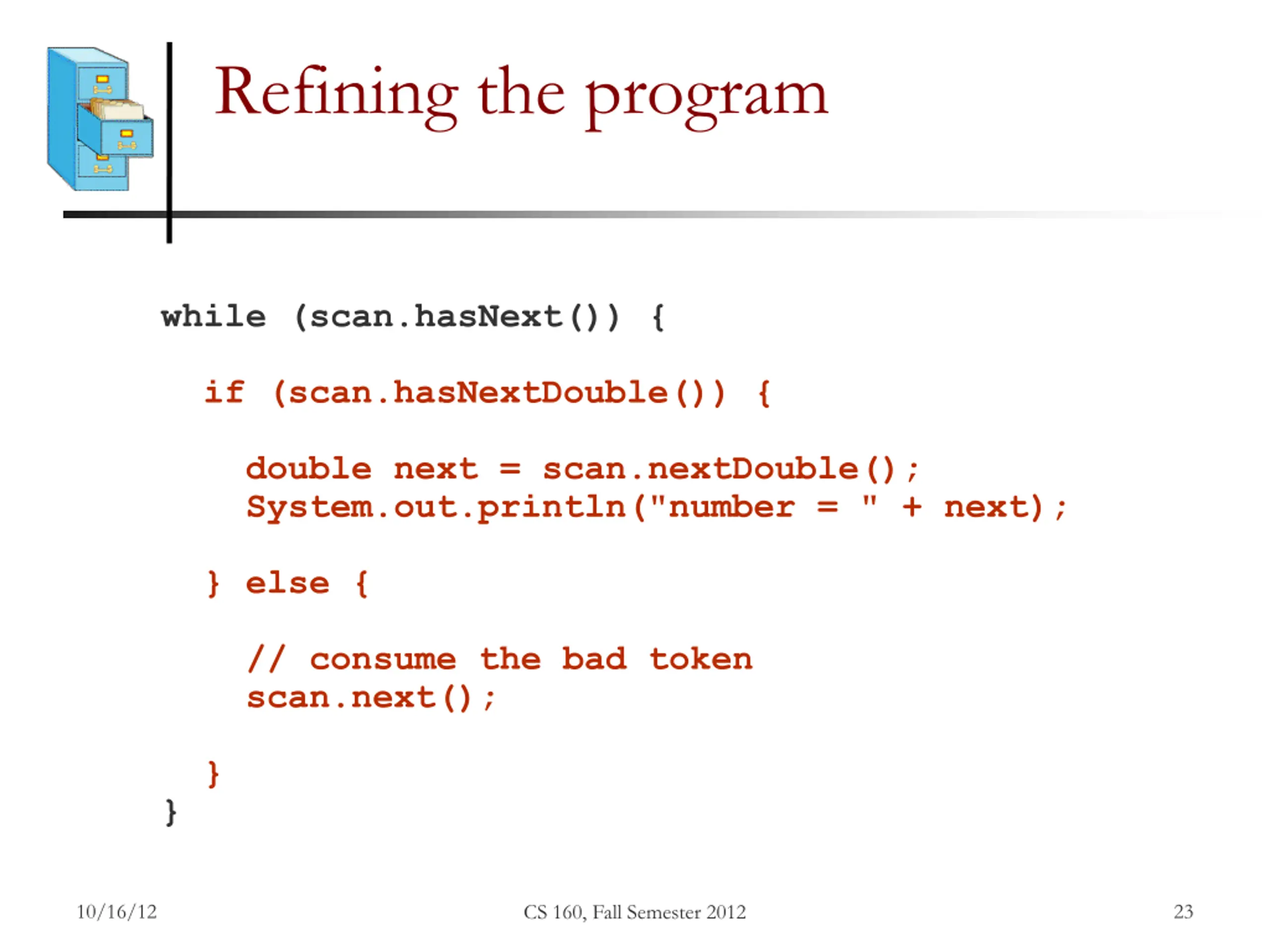 Refining the program

while (scan.hasNext()) {

if (scan.hasNextDouble()) {

double next = scan.nextDouble();
System.out.println("number = " + next);

} else {

// consume the bad token
scan.next();

}
}

10/16/12

CS 160, Fall Semester 2012

23